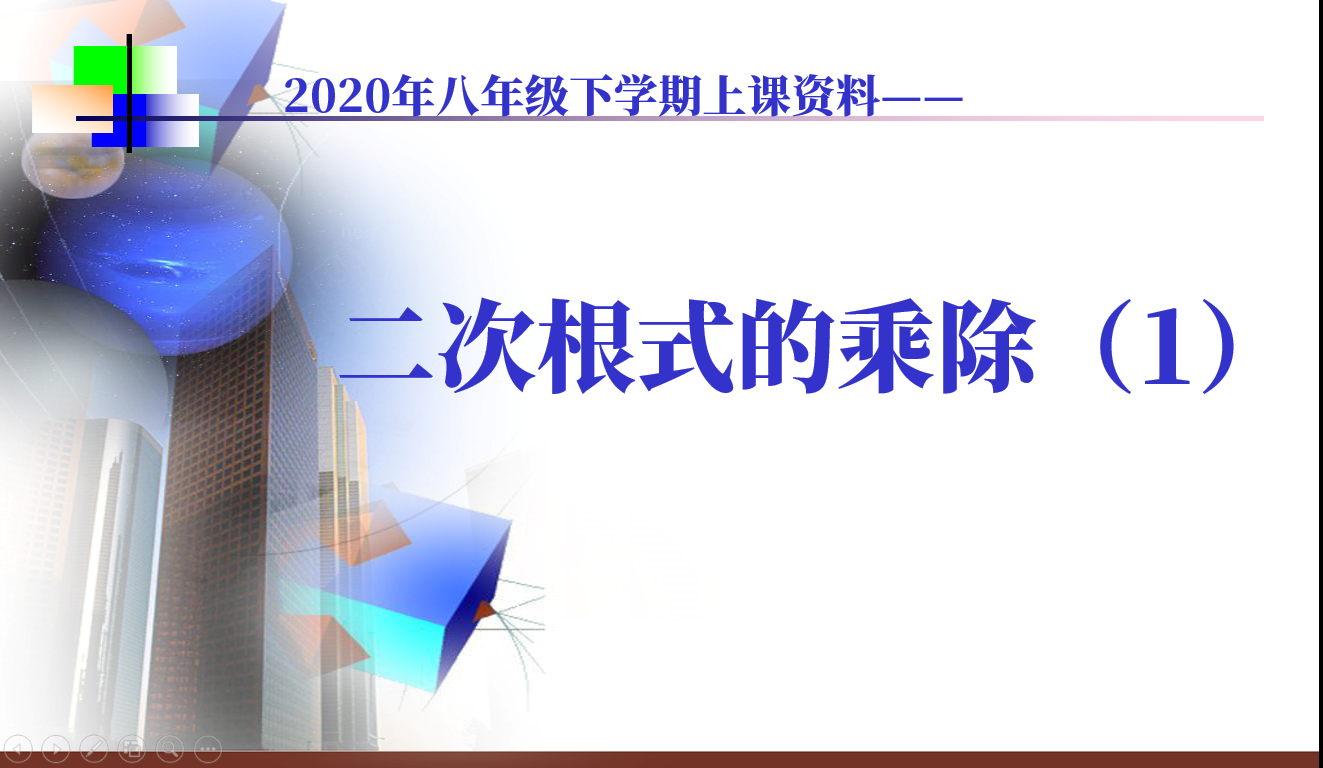 2020年八年级下学期上课资料——

二次根式的乘除（1）